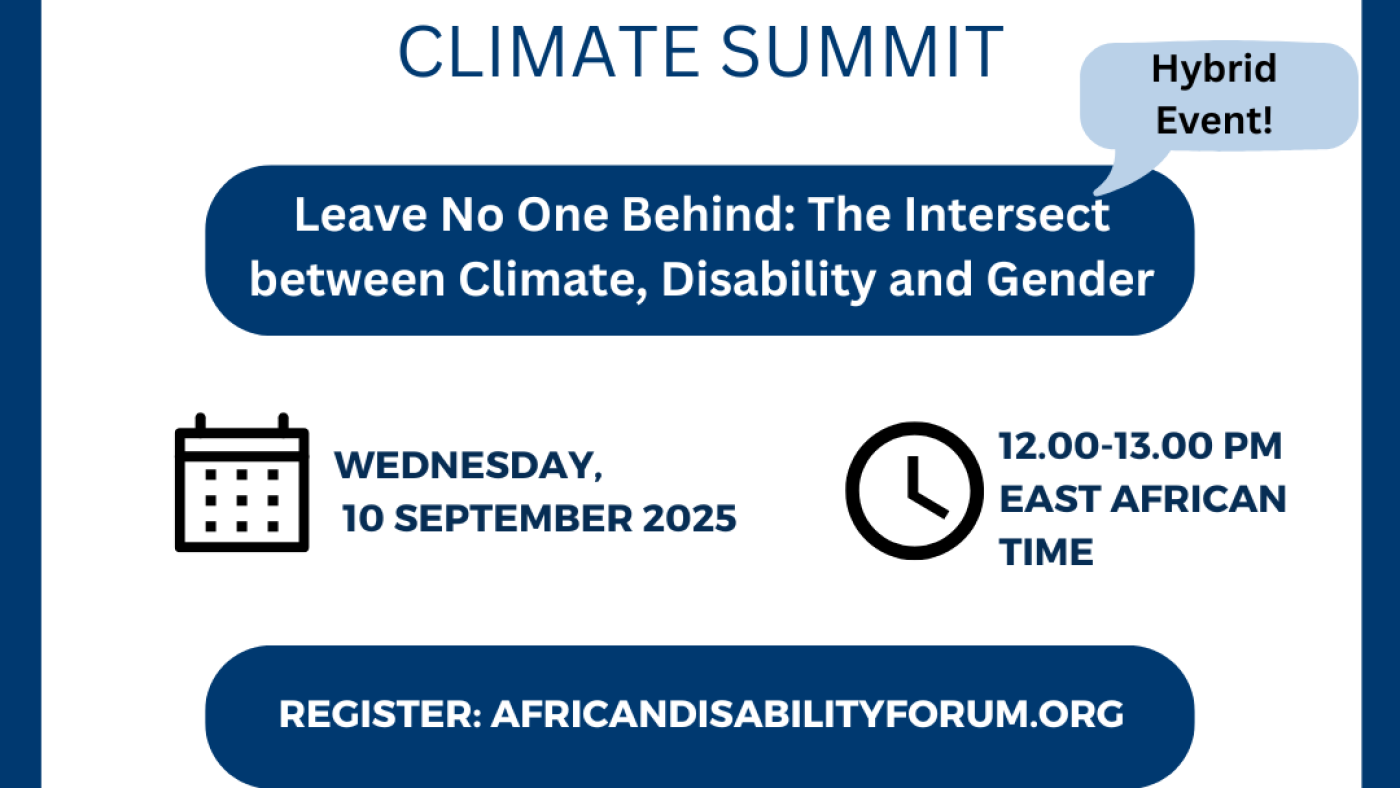 CLIMATE SUMMIT

Hybrid Event!

Leave No One Behind: The Intersect between Climate, Disability and Gender

WEDNESDAY, 10 SEPTEMBER 2025

12.00-13.00 PM EAST AFRICAN TIME

REGISTER: AFRICANDISABILITYFORUM.ORG